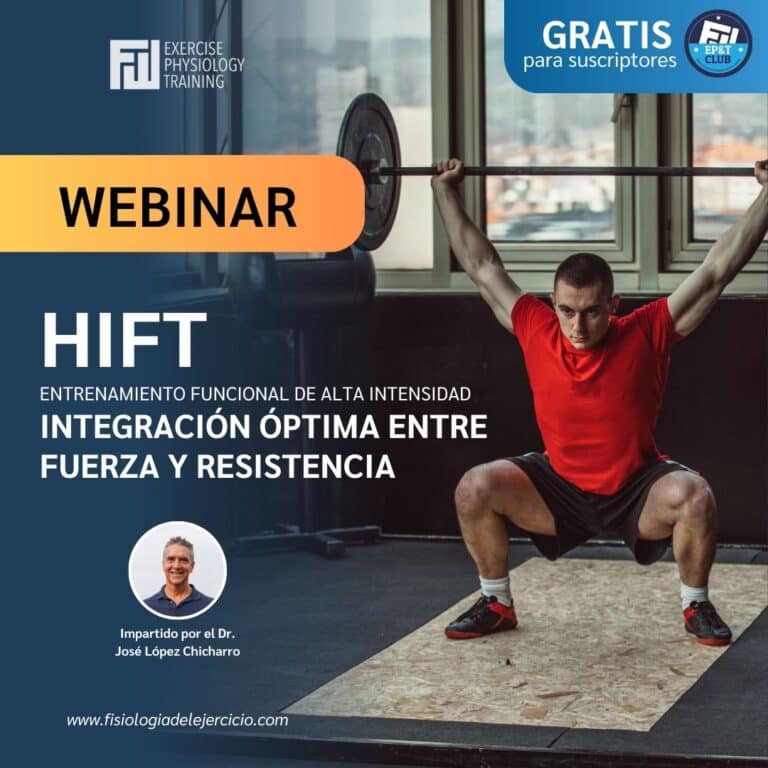 EXERCISE PHYSIOLOGY TRAINING

GRATIS
para suscriptores

EP&T CLUB

WEBINAR

HIFT
ENTRENAMIENTO FUNCIONAL DE ALTA INTENSIDAD
INTEGRACIÓN ÓPTIMA ENTRE FUERZA Y RESISTENCIA

Impartido por el Dr.
José López Chicharro

www.fisiologiadelejercicio.com